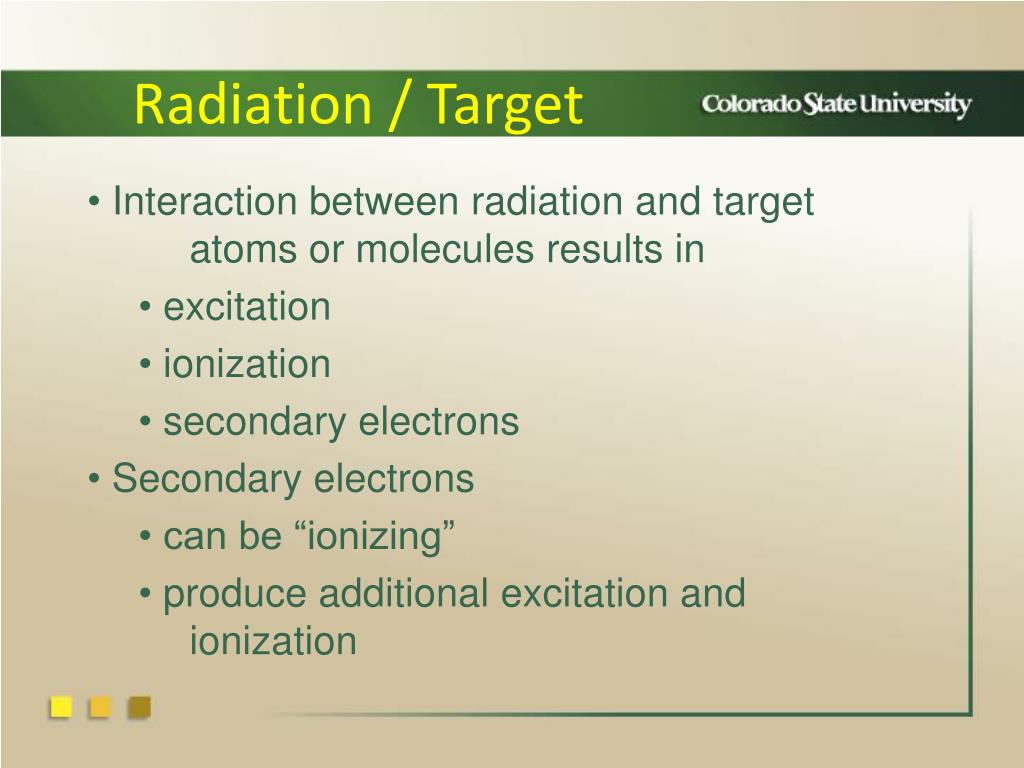 Radiation / Target

Colorado State University

• Interaction between radiation and target atoms or molecules results in

• excitation

• ionization

• secondary electrons

• Secondary electrons

• can be “ionizing”

• produce additional excitation and ionization